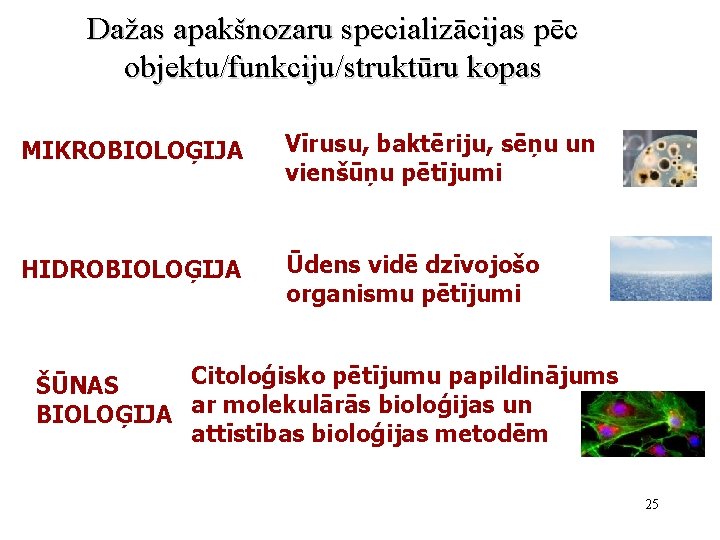 Dažas apakšnozaru specializācijas pēc objektu/funkciju/struktūru kopas

MIKROBIOLOĢIJA

Vīrusu, baktēriju, sēņu un vienšūņu pētījumi

HIDROBIOLOĢIJA

Ūdens vidē dzīvojošo organismu pētījumi

ŠŪNAS BIOLOĢIJA

Citoloģisko pētījumu papildinājums ar molekulārās bioloģijas un attīstības bioloģijas metodēm

25